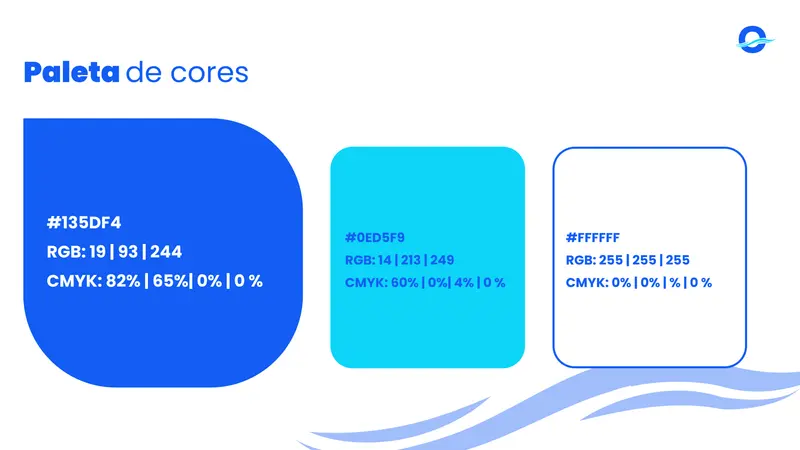 Paleta de cores

#135DF4
RGB: 19 | 93 | 244
CMYK: 82% | 65%| 0% | 0 %

#0ED5F9
RGB: 14 | 213 | 249
CMYK: 60% | 0%| 4% | 0 %

#FFFFFF
RGB: 255 | 255 | 255
CMYK: 0% | 0% | % | 0 %